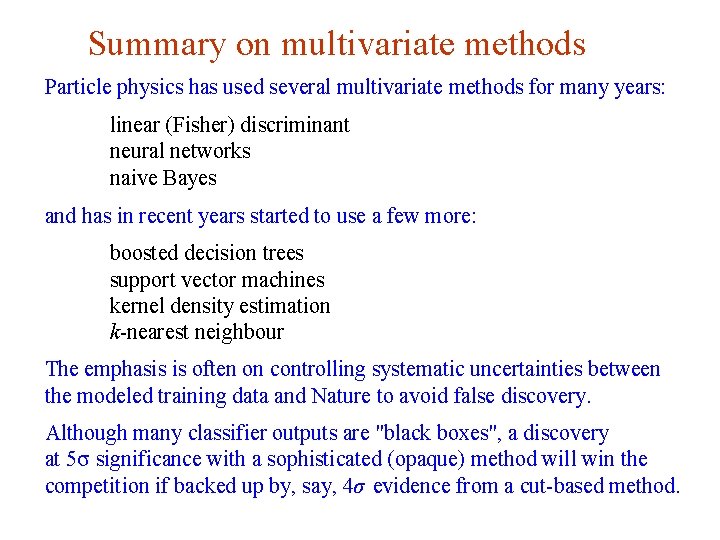 Summary on multivariate methods

Particle physics has used several multivariate methods for many years:

linear (Fisher) discriminant
neural networks
naive Bayes

and has in recent years started to use a few more:

boosted decision trees
support vector machines
kernel density estimation
$k$-nearest neighbour

The emphasis is often on controlling systematic uncertainties between the modeled training data and Nature to avoid false discovery.

Although many classifier outputs are "black boxes", a discovery at $5\sigma$ significance with a sophisticated (opaque) method will win the competition if backed up by, say, $4\sigma$ evidence from a cut-based method.